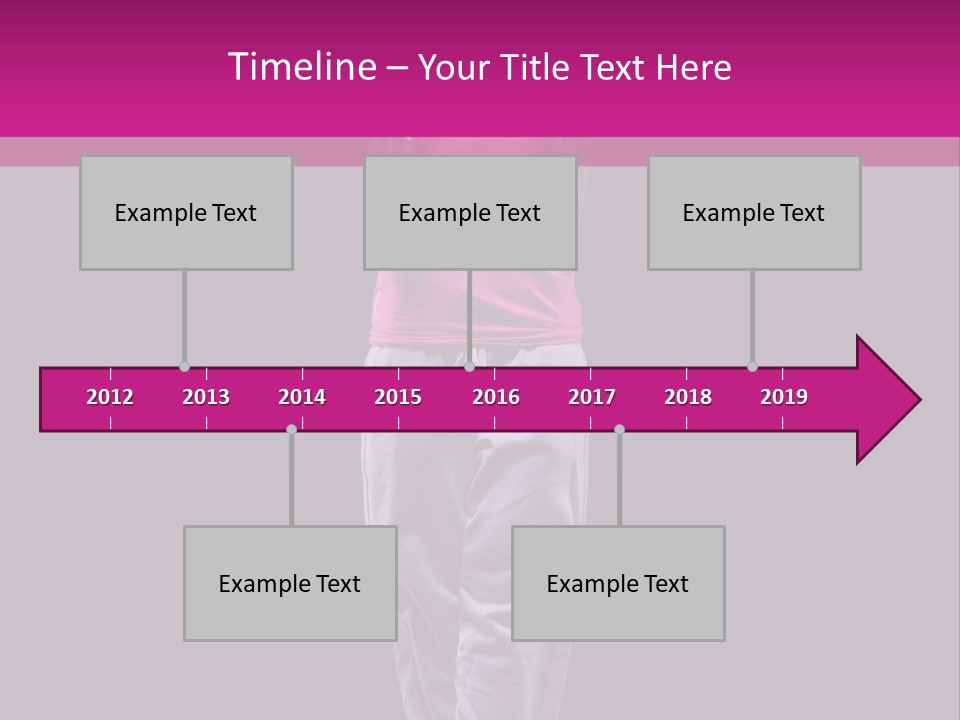 Timeline – Your Title Text Here

Example Text

Example Text

Example Text

2012 2013 2014 2015 2016 2017 2018 2019

Example Text

Example Text